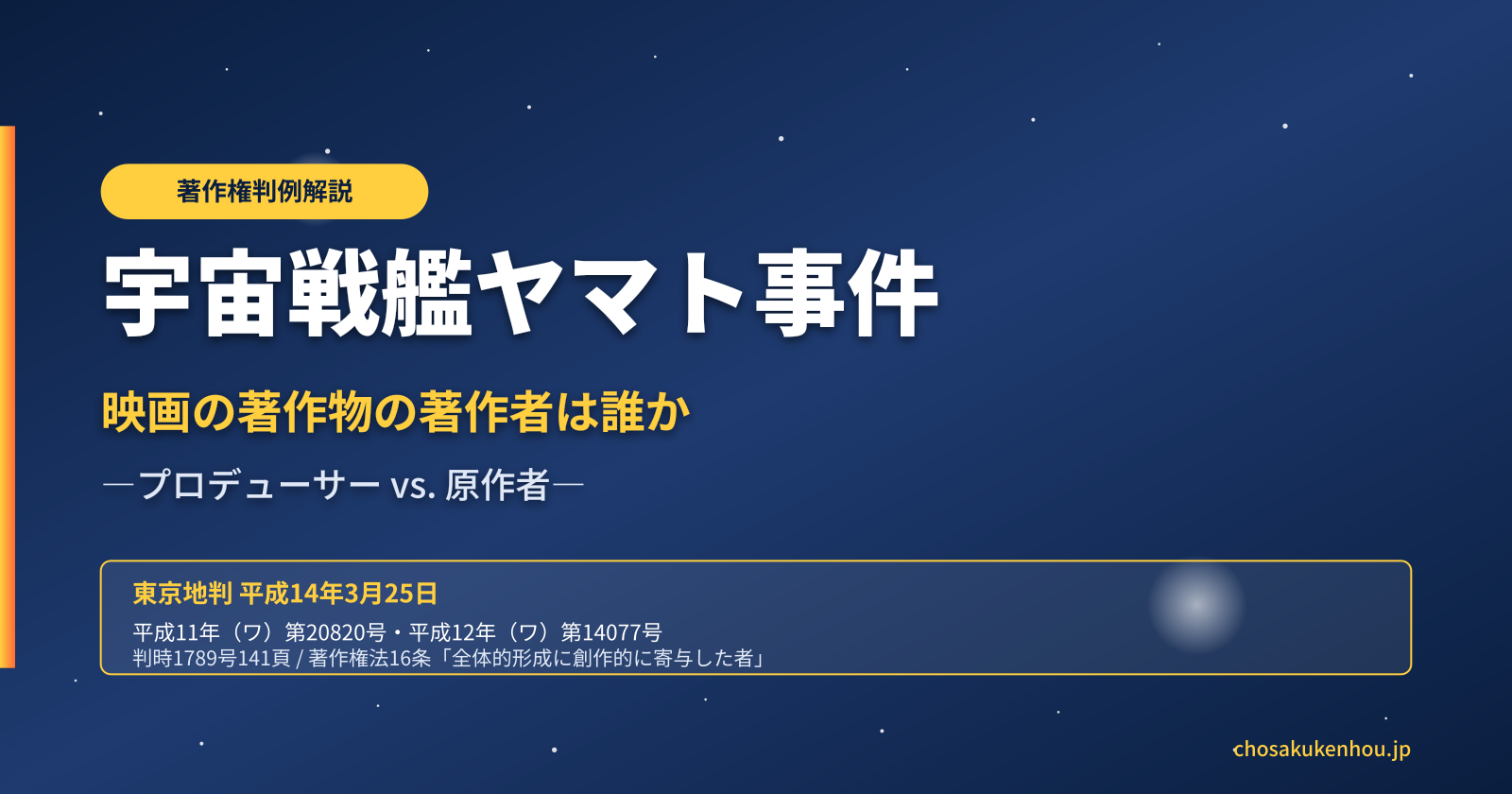 著作権判例解説

宇宙戦艦ヤマト事件

映画の著作物の著作者は誰か

―プロデューサー vs. 原作者―

東京地判 平成14年3月25日

平成11年（ワ）第20820号・平成12年（ワ）第14077号
判時1789号141頁 / 著作権法16条「全体的形成に創作的に寄与した者」

chosakukenhou.jp